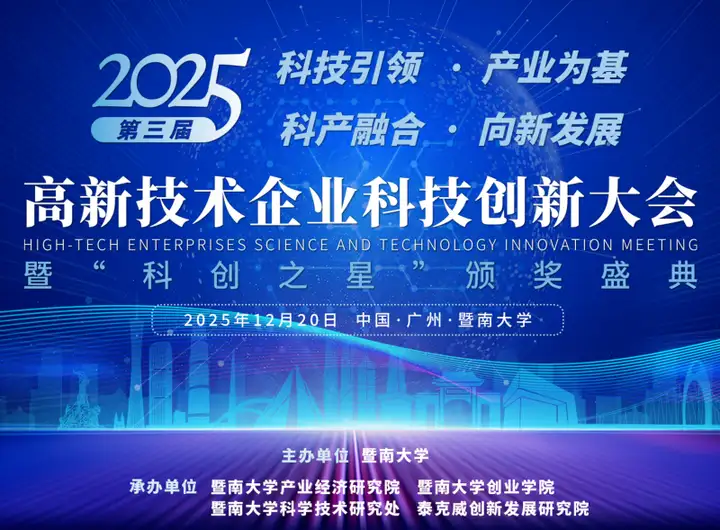 2025
第三届

科技引领 · 产业为基
科产融合 · 向新发展

高新技术企业科技创新大会
HIGH-TECH ENTERPRISES SCIENCE AND TECHNOLOGY INNOVATION MEETING
暨“科创之星”颁奖盛典

2025年12月20日 中国·广州·暨南大学

主办单位 暨南大学

承办单位 暨南大学产业经济研究院 暨南大学创业学院
暨南大学科学技术研究处 泰克威创新发展研究院